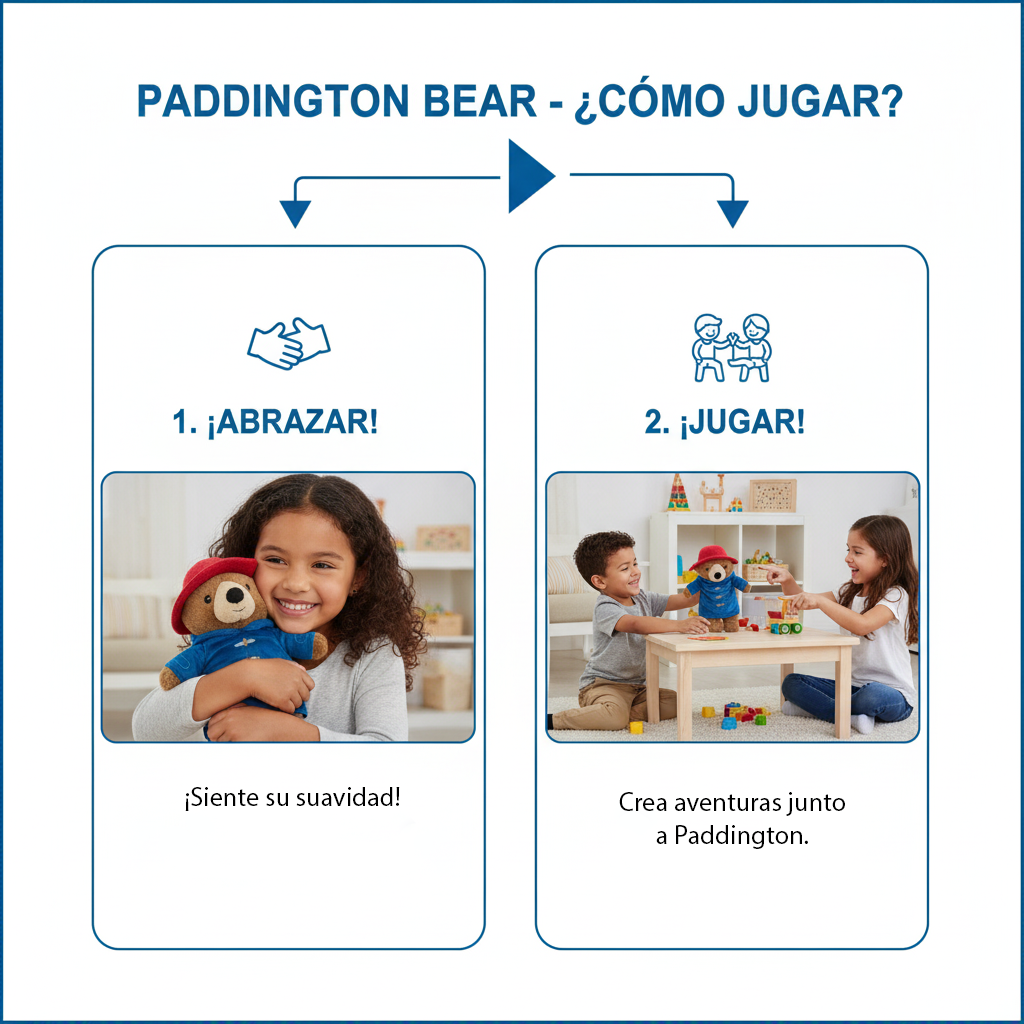 PADDINGTON BEAR - ¿CÓMO JUGAR?

1. ¡ABRAZAR!

¡Siente su suavidad!

2. ¡JUGAR!

Crea aventuras junto a Paddington.